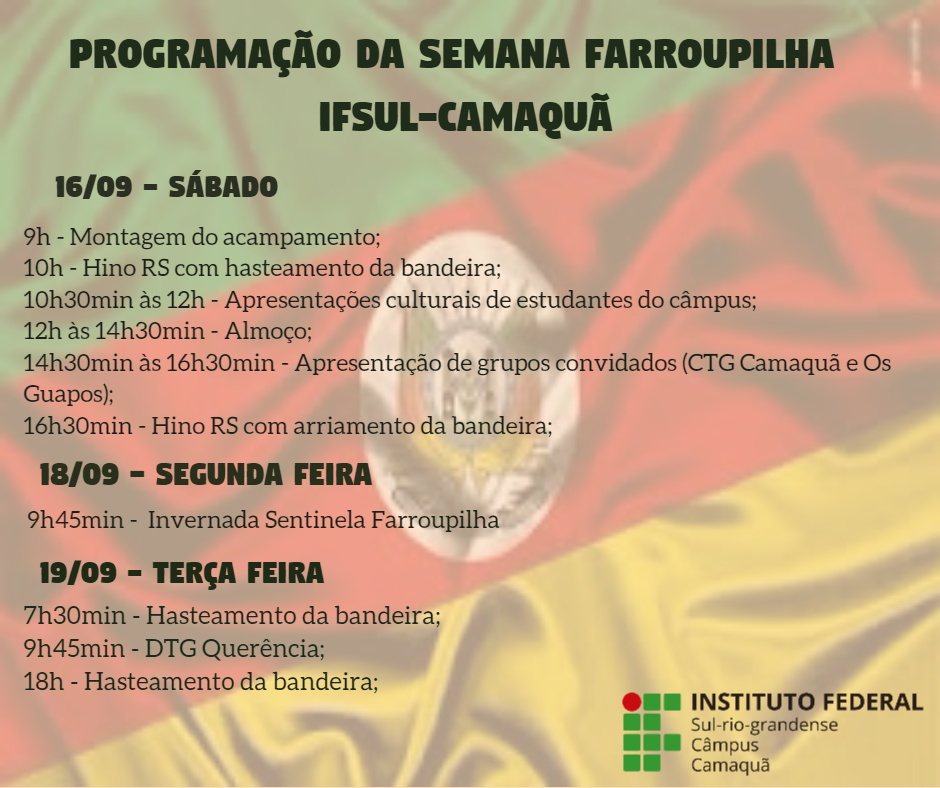 PROGRAMAÇÃO DA SEMANA FARROUPILHA
IFSUL-CAMAQUÃ

16/09 - SÁBADO

9h - Montagem do acampamento;
10h - Hino RS com hasteamento da bandeira;
10h30min às 12h - Apresentações culturais de estudantes do câmpus;
12h às 14h30min - Almoço;
14h30min às 16h30min - Apresentação de grupos convidados (CTG Camaquã e Os Guapos);
16h30min - Hino RS com arriamento da bandeira;

18/09 - SEGUNDA FEIRA

9h45min - Invernada Sentinela Farroupilha

19/09 - TERÇA FEIRA

7h30min - Hasteamento da bandeira;
9h45min - DTG Querência;
18h - Hasteamento da bandeira;

INSTITUTO FEDERAL
Sul-rio-grandense
Câmpus
Camaquã